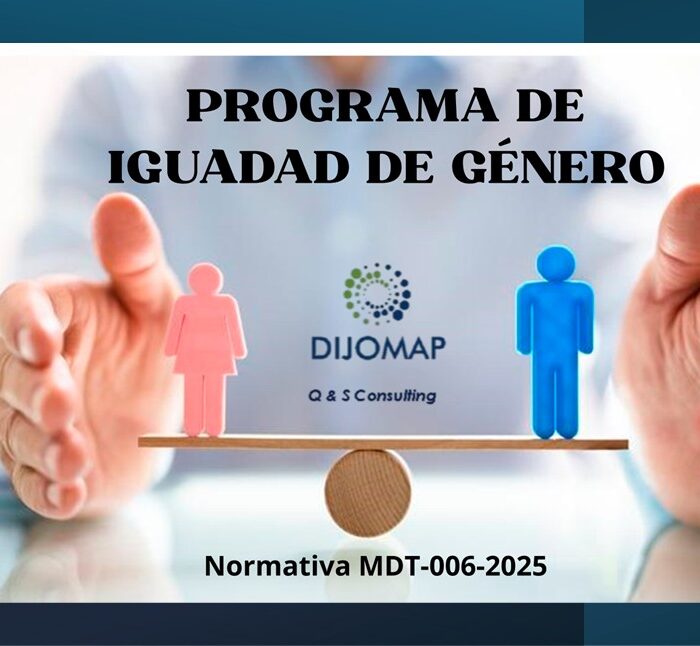 PROGRAMA DE IGUADAD DE GÉNERO

DIJOMAP

Q & S Consulting

Normativa MDT-006-2025